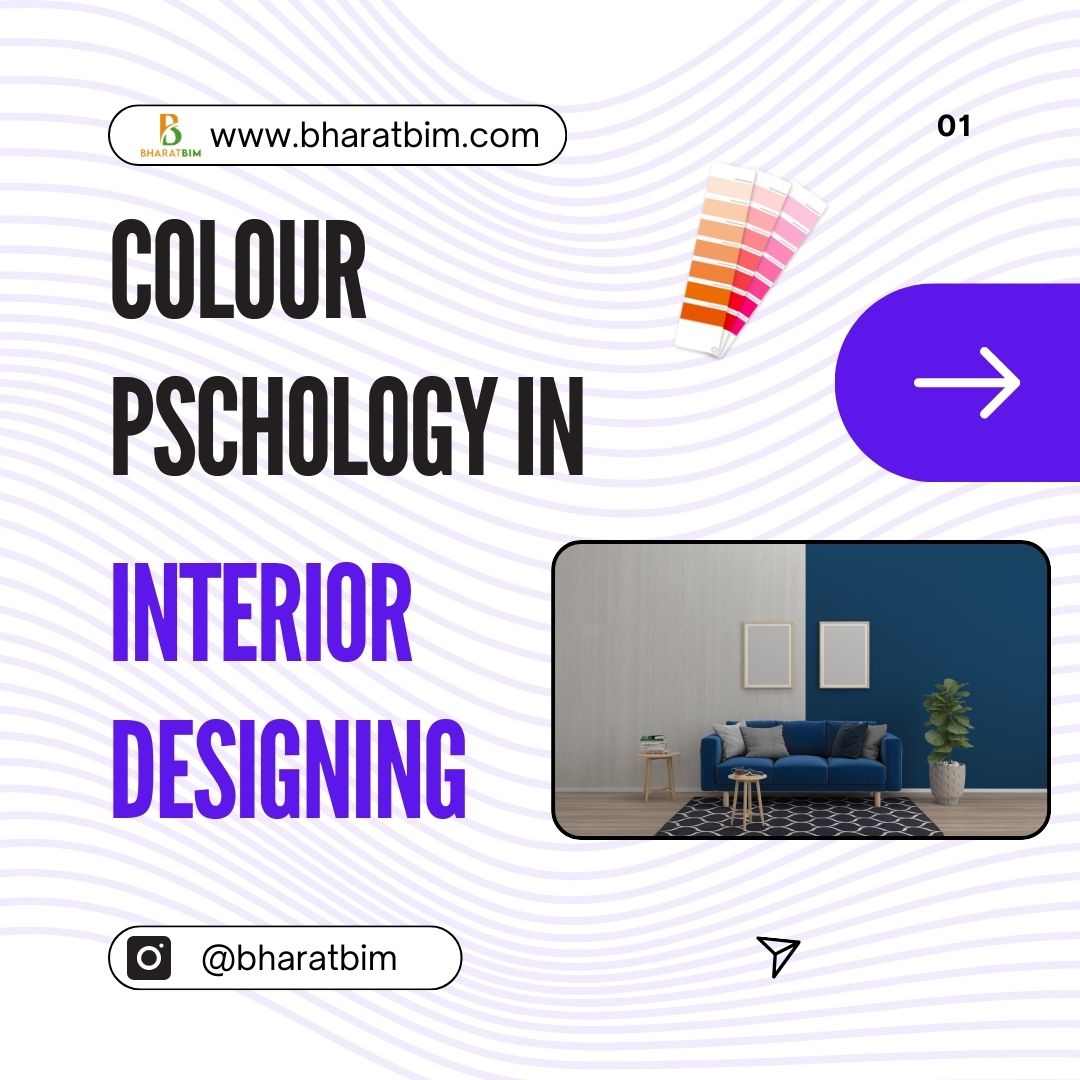 BHARATBIM www.bharatbim.com

01

COLOUR PSCHOLOGY IN

INTERIOR DESIGNING

@bharatbim